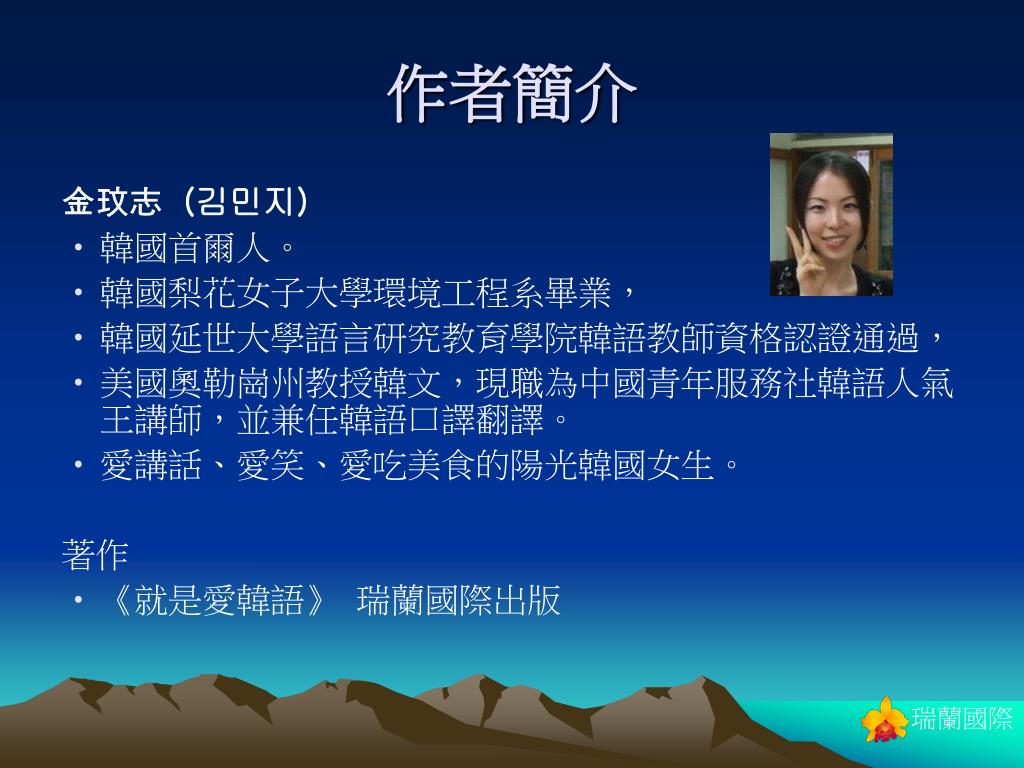 作者簡介

金玟志（김민지）
• 韓國首爾人。
• 韓國梨花女子大學環境工程系畢業，
• 韓國延世大學語言研究教育學院韓語教師資格認證通過，
• 美國奧勒崗州教授韓文，現職為中國青年服務社韓語人氣王講師，並兼任韓語口譯翻譯。
• 愛講話、愛笑、愛吃美食的陽光韓國女生。

著作
• 《就是愛韓語》 瑞蘭國際出版

瑞蘭國際